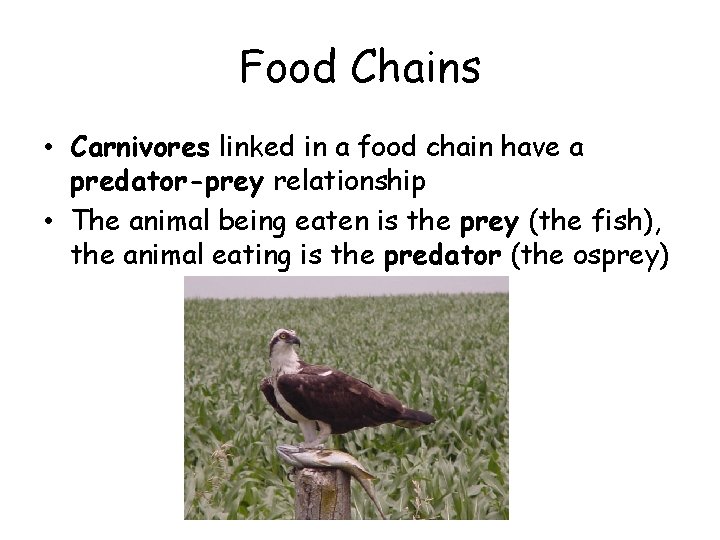 Food Chains

• Carnivores linked in a food chain have a predator-prey relationship
• The animal being eaten is the prey (the fish), the animal eating is the predator (the osprey)